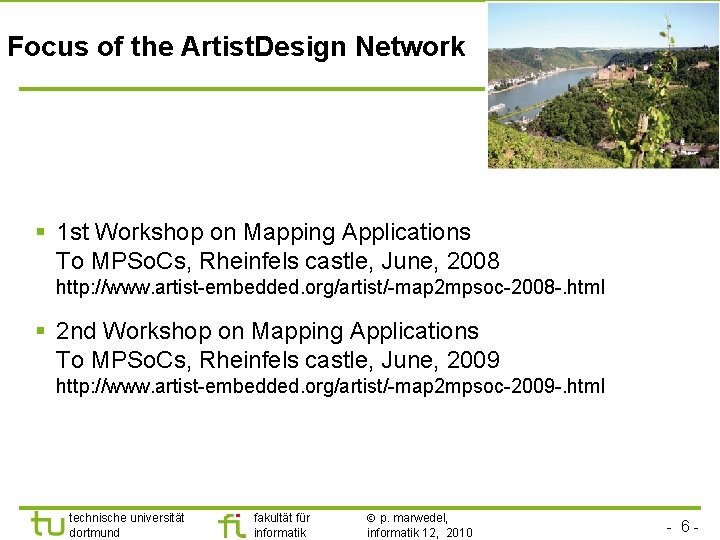 Focus of the ArtistDesign Network

▪ 1st Workshop on Mapping Applications To MPSoCs, Rheinfels castle, June, 2008
http://www.artist-embedded.org/artist/-map2mpsoc-2008-.html

▪ 2nd Workshop on Mapping Applications To MPSoCs, Rheinfels castle, June, 2009
http://www.artist-embedded.org/artist/-map2mpsoc-2009-.html

tu technische universität dortmund

fi fakultät für informatik

© p. marwedel, informatik 12, 2010

- 6 -